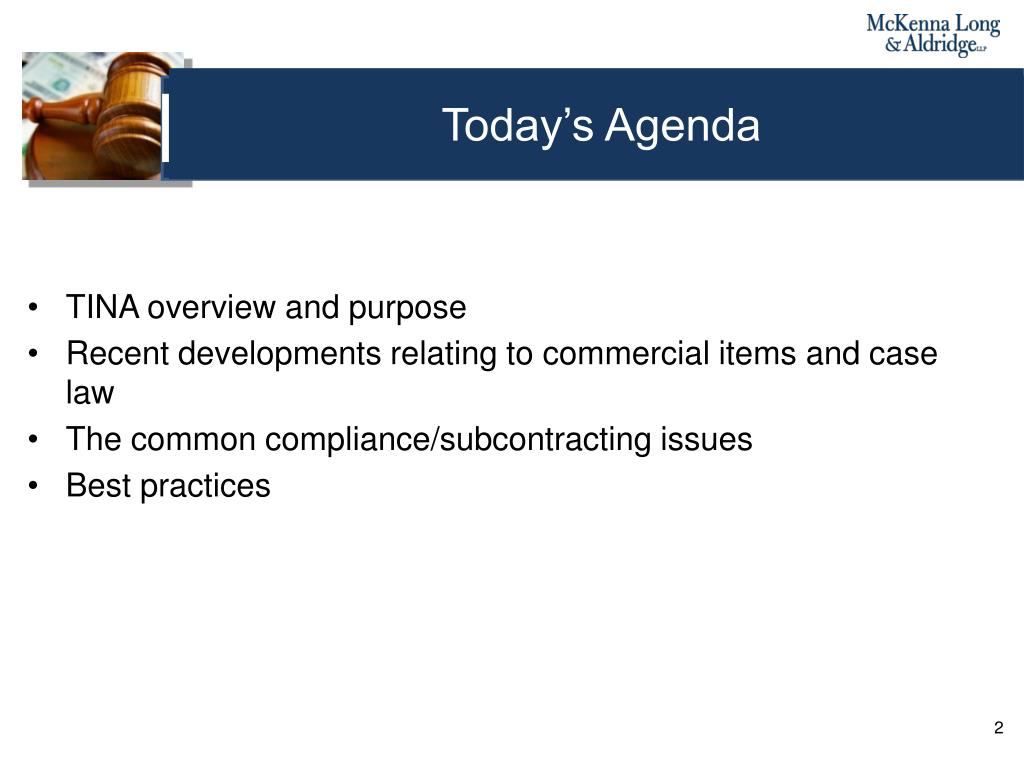 McKenna Long & Aldridge LLP

Today's Agenda

• TINA overview and purpose
• Recent developments relating to commercial items and case law
• The common compliance/subcontracting issues
• Best practices

2